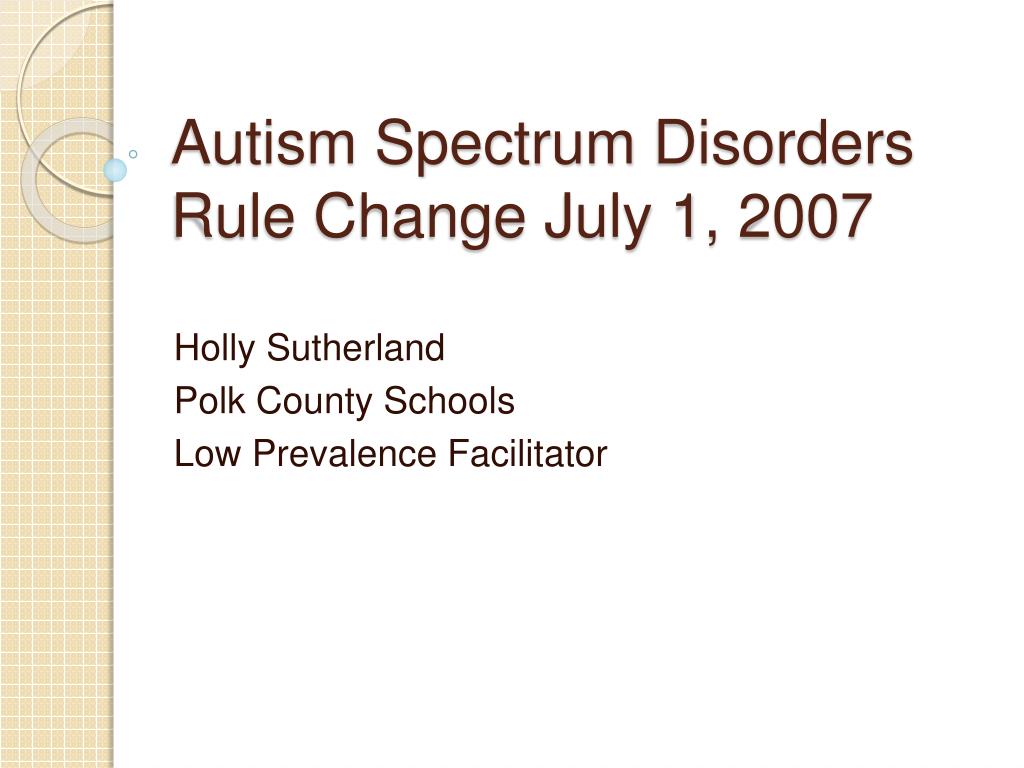 Autism Spectrum Disorders Rule Change July 1, 2007

Holly Sutherland
Polk County Schools
Low Prevalence Facilitator